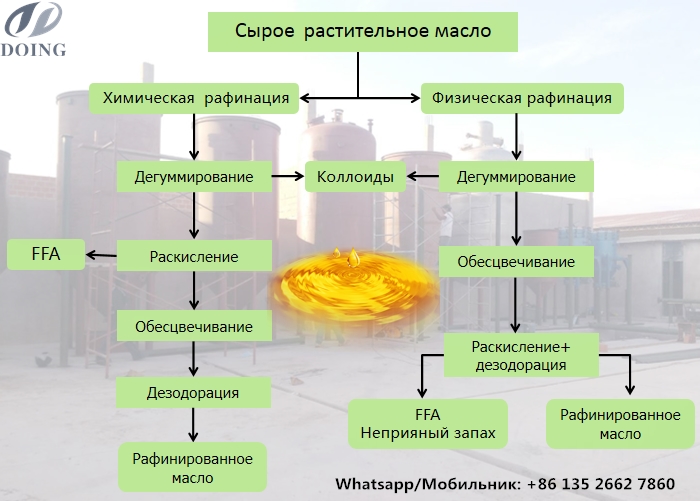 DOING

Сырое растительное масло

Химическая рафинация

Физическая рафинация

Дегуммирование

Коллоиды

Дегуммирование

FFA

Раскисление

Обесцвечивание

Обесцвечивание

Раскисление+ дезодорация

Дезодорация

FFA
Неприяный запах

Рафинированное масло

Рафинированное масло

Whatsapp/Мобильник: +86 135 2662 7860